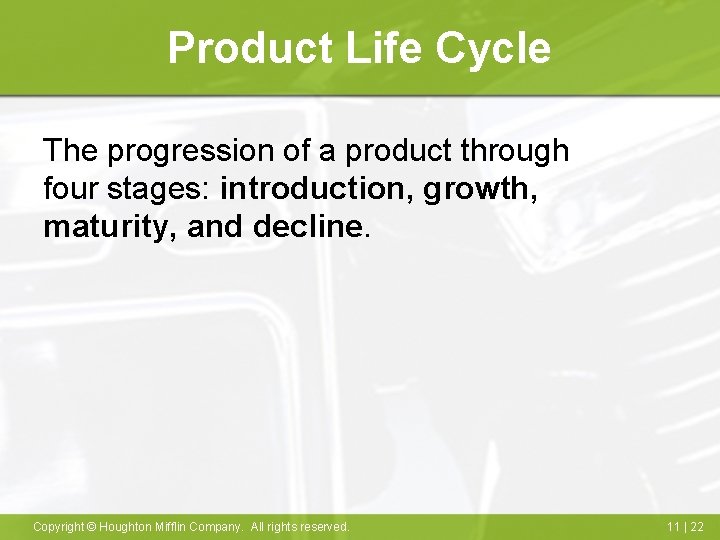 Product Life Cycle

The progression of a product through four stages: introduction, growth, maturity, and decline.

Copyright © Houghton Mifflin Company. All rights reserved.

11 | 22